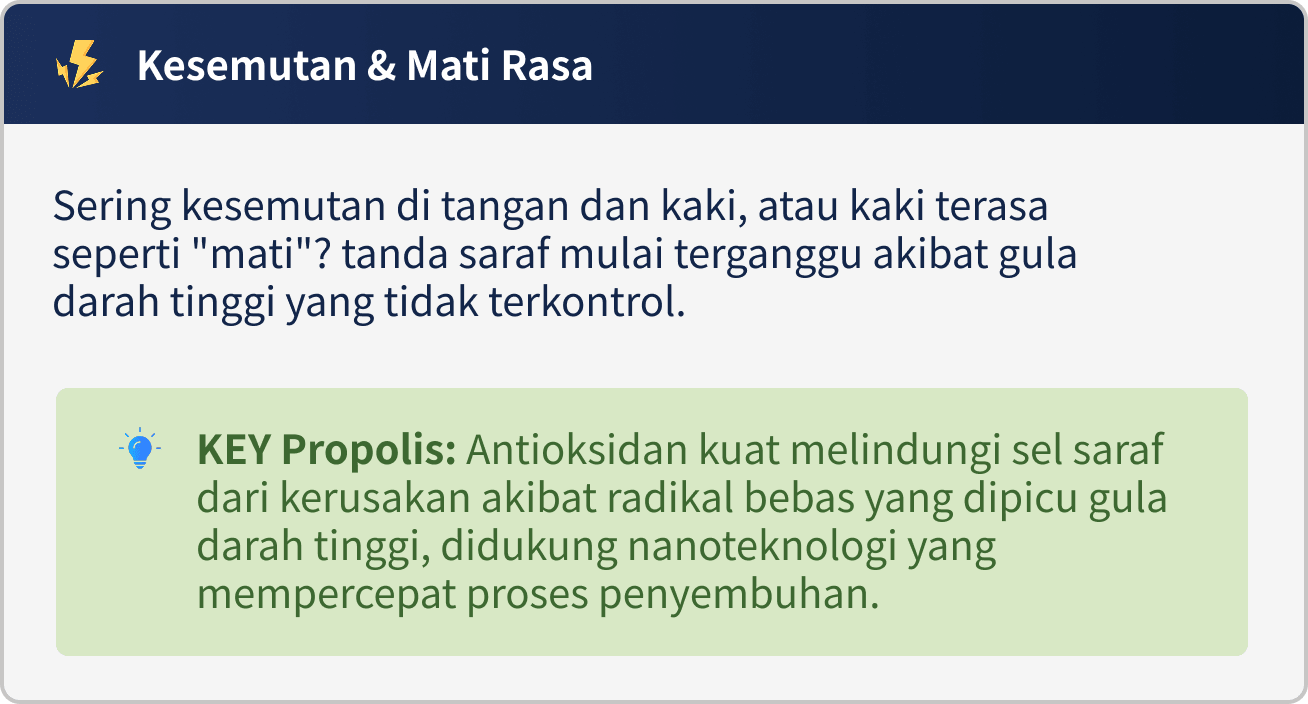 Kesemutan & Mati Rasa

Sering kesemutan di tangan dan kaki, atau kaki terasa seperti "mati"? tanda saraf mulai terganggu akibat gula darah tinggi yang tidak terkontrol.

KEY Propolis: Antioksidan kuat melindungi sel saraf dari kerusakan akibat radikal bebas yang dipicu gula darah tinggi, didukung nanoteknologi yang mempercepat proses penyembuhan.